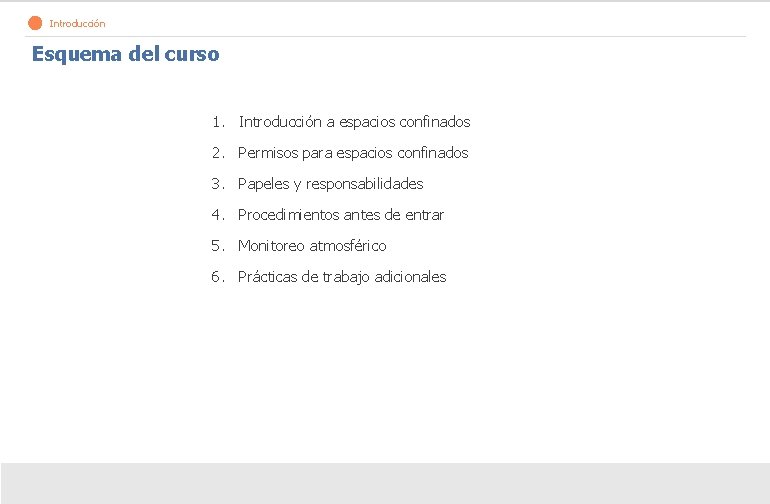 Introducción

Esquema del curso

1. Introducción a espacios confinados
2. Permisos para espacios confinados
3. Papeles y responsabilidades
4. Procedimientos antes de entrar
5. Monitoreo atmosférico
6. Prácticas de trabajo adicionales